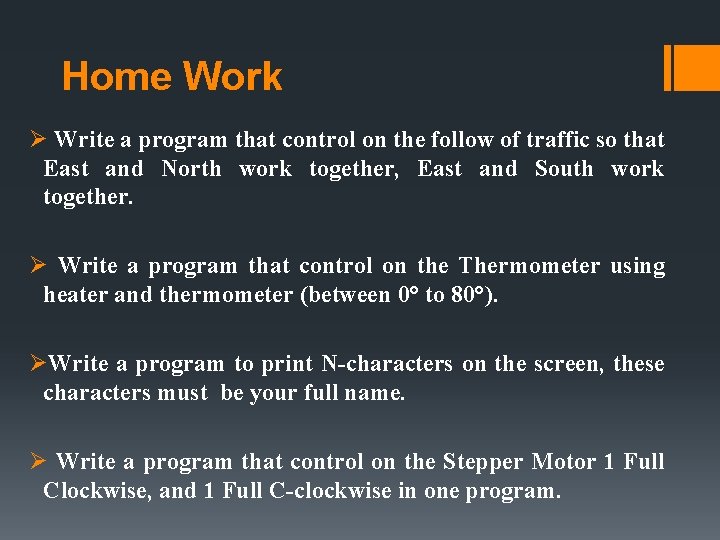 Home Work

➢ Write a program that control on the follow of traffic so that East and North work together, East and South work together.

➢ Write a program that control on the Thermometer using heater and thermometer (between 0° to 80°).

➢Write a program to print N-characters on the screen, these characters must be your full name.

➢ Write a program that control on the Stepper Motor 1 Full Clockwise, and 1 Full C-clockwise in one program.